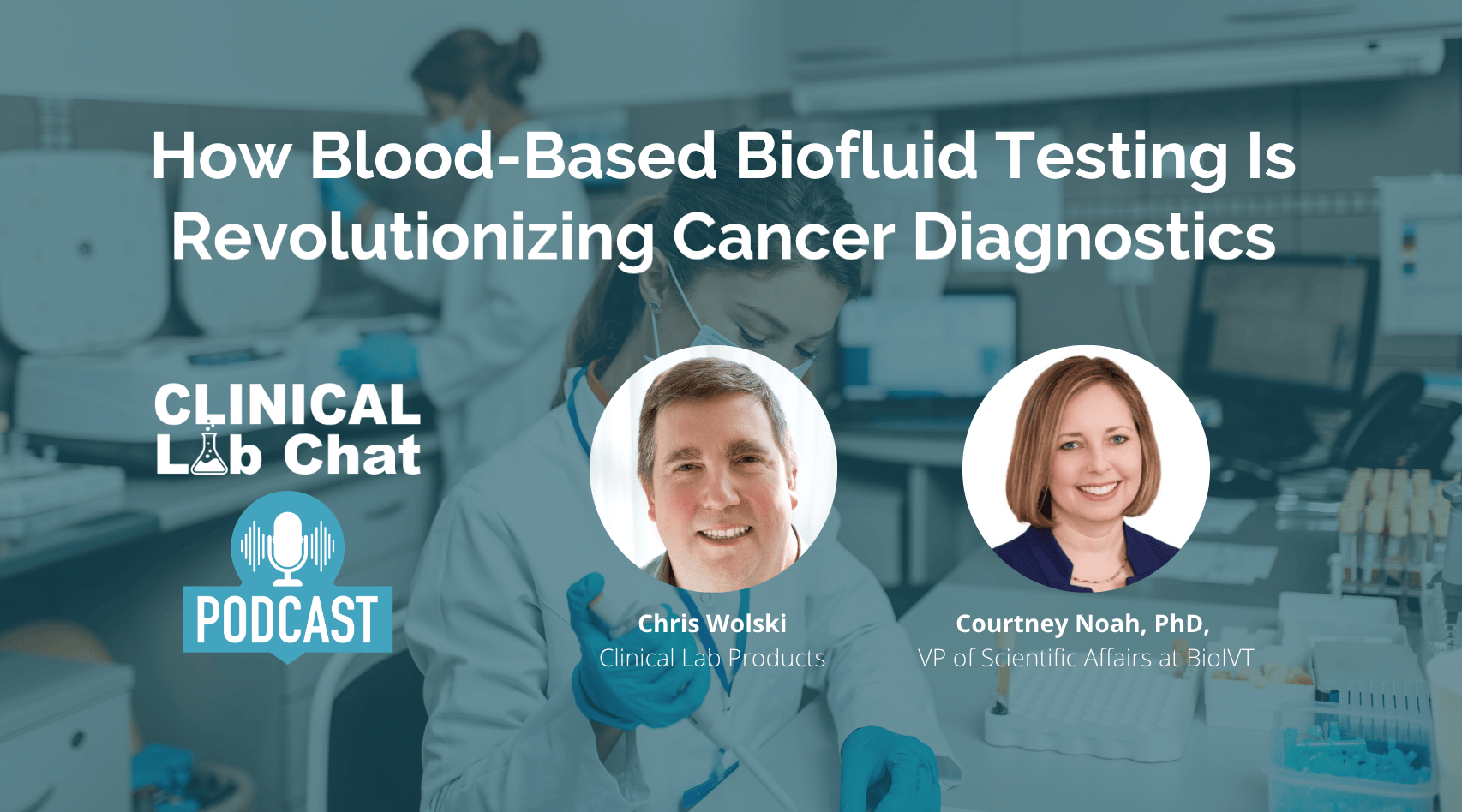 How Blood-Based Biofluid Testing Is Revolutionizing Cancer Diagnostics

CLINICAL Lab Chat

PODCAST

Chris Wolski
Clinical Lab Products

Courtney Noah, PhD,
VP of Scientific Affairs at BioIVT